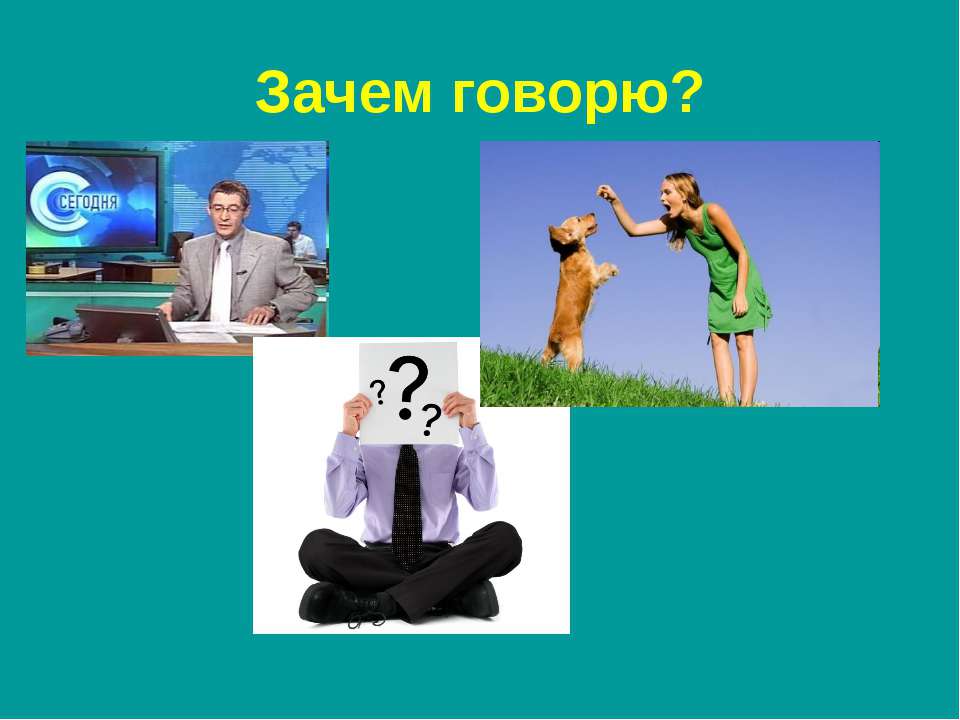 Зачем говорю?

СЕГОДНЯ

?
?
?